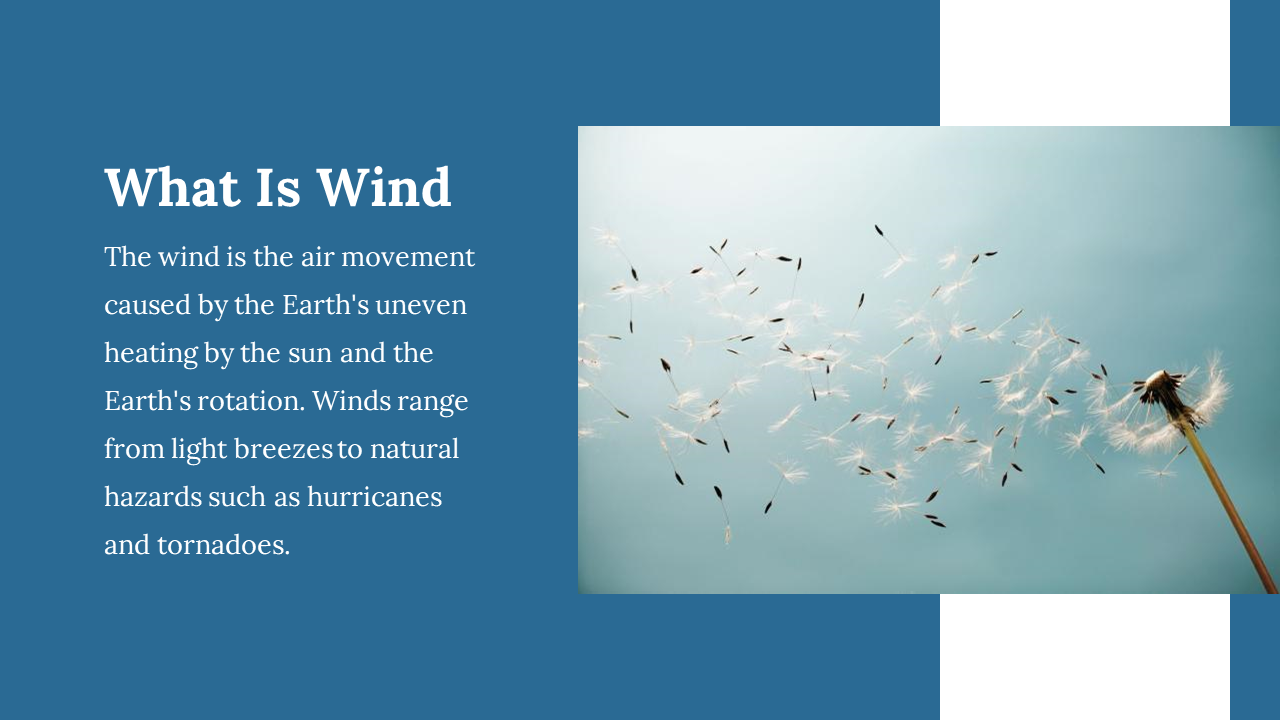 What Is Wind

The wind is the air movement caused by the Earth's uneven heating by the sun and the Earth's rotation. Winds range from light breezes to natural hazards such as hurricanes and tornadoes.